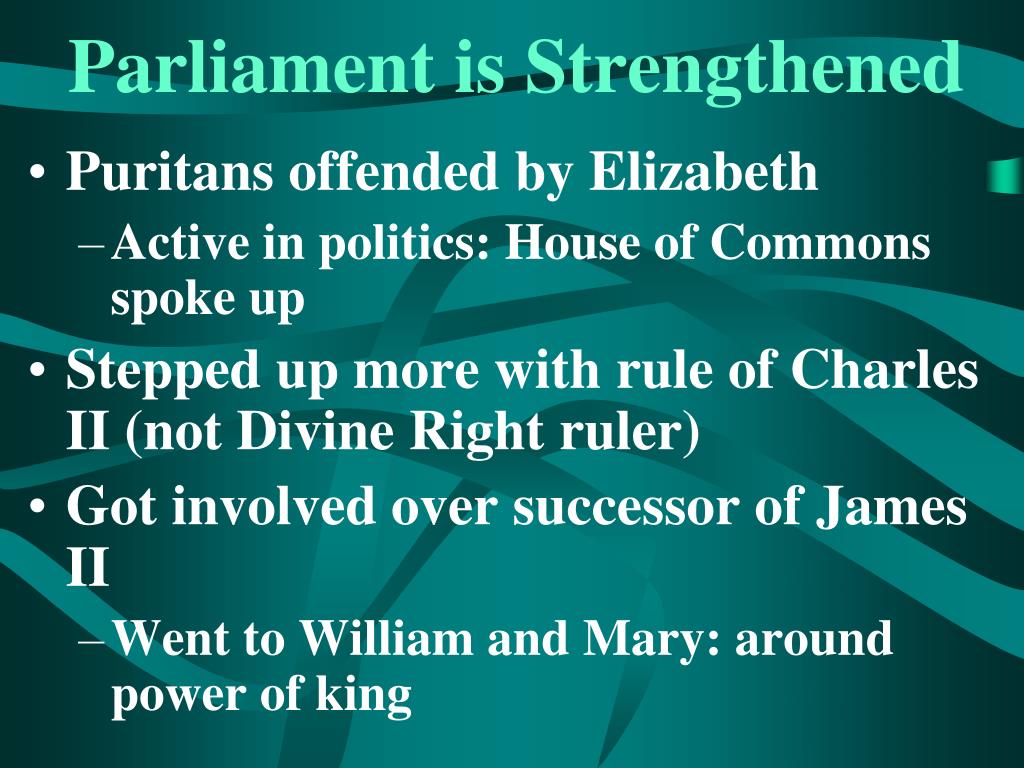 Parliament is Strengthened

• Puritans offended by Elizabeth
– Active in politics: House of Commons spoke up
• Stepped up more with rule of Charles II (not Divine Right ruler)
• Got involved over successor of James II
– Went to William and Mary: around power of king